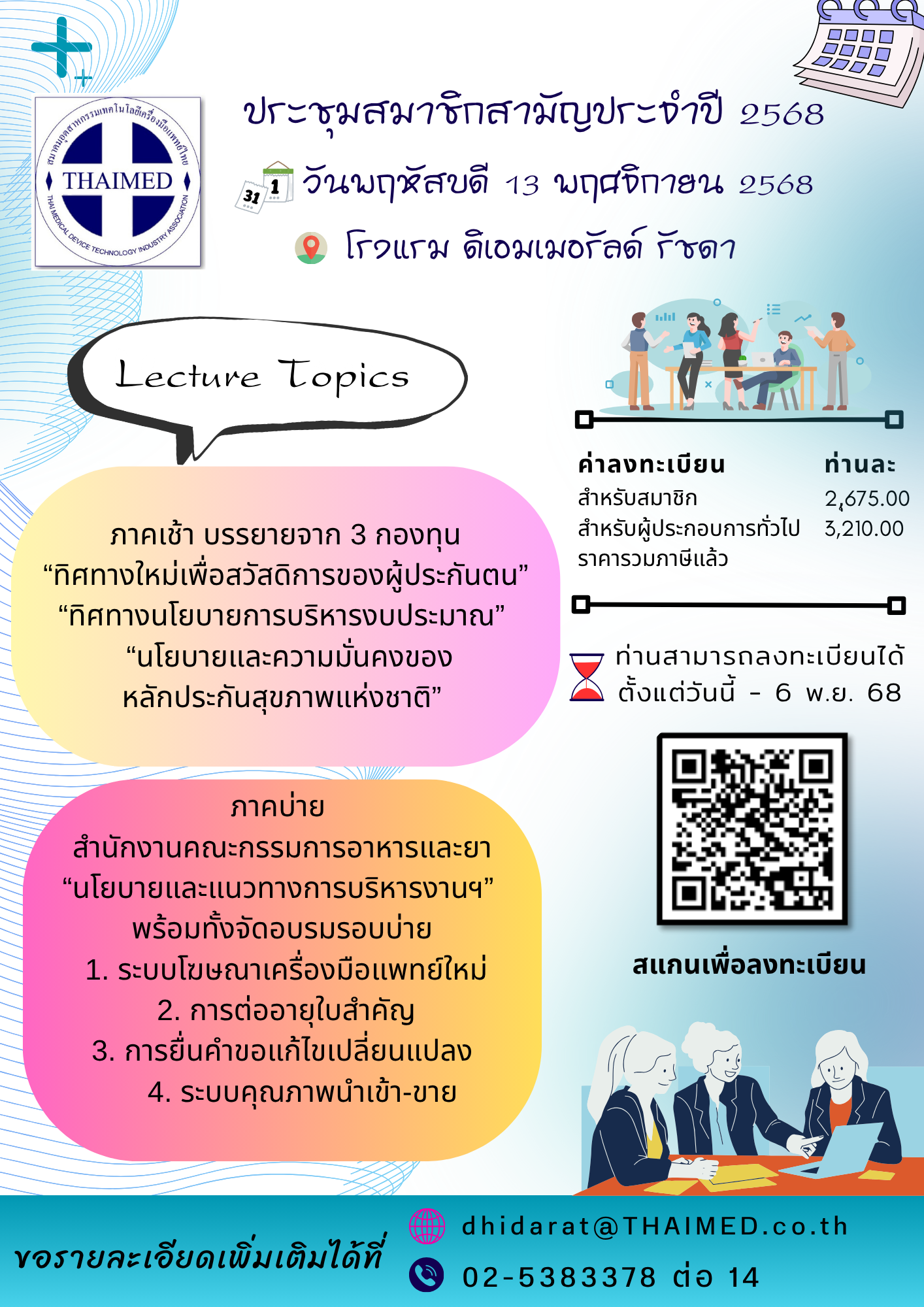 สมาคมอุตสาหกรรมเทคโนโลยีเครื่องมือแพทย์ไทย
THAIMED
THAI MEDICAL DEVICE TECHNOLOGY INDUSTRY ASSOCIATION

ประชุมสมาชิกสามัญประจำปี 2568

31 1 วันพฤหัสบดี 13 พฤศจิกายน 2568

โรงแรม ดิเอมเมอรัลด์ รัชดา

Lecture Topics

ภาคเช้า บรรยายจาก 3 กองทุน
“ทิศทางใหม่เพื่อสวัสดิการของผู้ประกันตน”
“ทิศทางนโยบายการบริหารงบประมาณ”
“นโยบายและความมั่นคงของ หลักประกันสุขภาพแห่งชาติ”

ภาคบ่าย
สำนักงานคณะกรรมการอาหารและยา
“นโยบายและแนวทางการบริหารงานฯ”
พร้อมทั้งจัดอบรมรอบบ่าย
1. ระบบโฆษณาเครื่องมือแพทย์ใหม่
2. การต่ออายุใบสำคัญ
3. การยื่นคำขอแก้ไขเปลี่ยนแปลง
4. ระบบคุณภาพนำเข้า-ขาย

| ค่าลงทะเบียน | ท่านละ |
|---|---|
| สำหรับสมาชิก | 2,675.00 |
| สำหรับผู้ประกอบการทั่วไป | 3,210.00 |
| ราคารวมภาษีแล้ว | |

ท่านสามารถลงทะเบียนได้ ตั้งแต่วันนี้ - 6 พ.ย. 68

สแกนเพื่อลงทะเบียน

ขอรายละเอียดเพิ่มเติมได้ที่
dhidarat@THAIMED.co.th
02-5383378 ต่อ 14